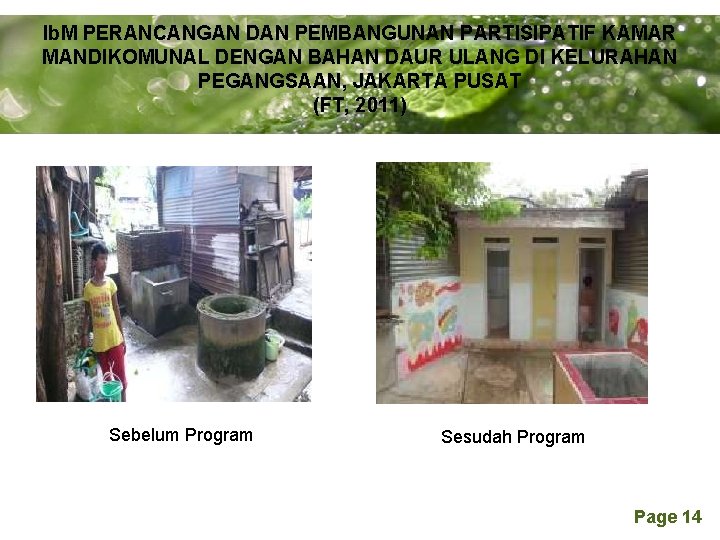 IbM PERANCANGAN DAN PEMBANGUNAN PARTISIPATIF KAMAR MANDIKOMUNAL DENGAN BAHAN DAUR ULANG DI KELURAHAN PEGANGSAAN, JAKARTA PUSAT (FT, 2011)

Sebelum Program

Sesudah Program

Page 14